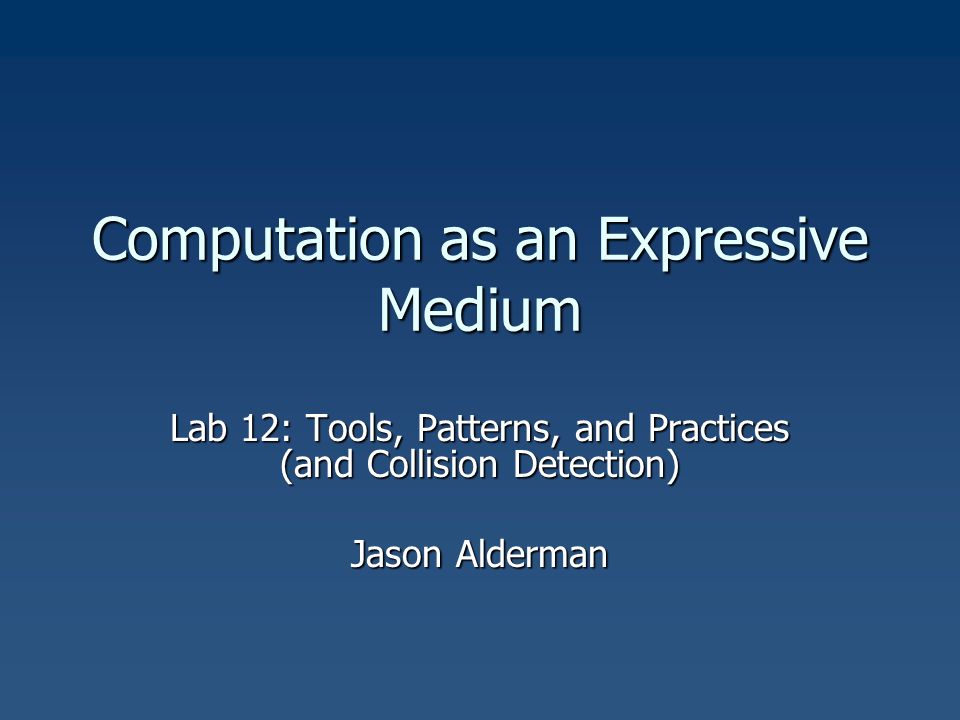 Computation as an Expressive Medium

Lab 12: Tools, Patterns, and Practices (and Collision Detection)

Jason Alderman